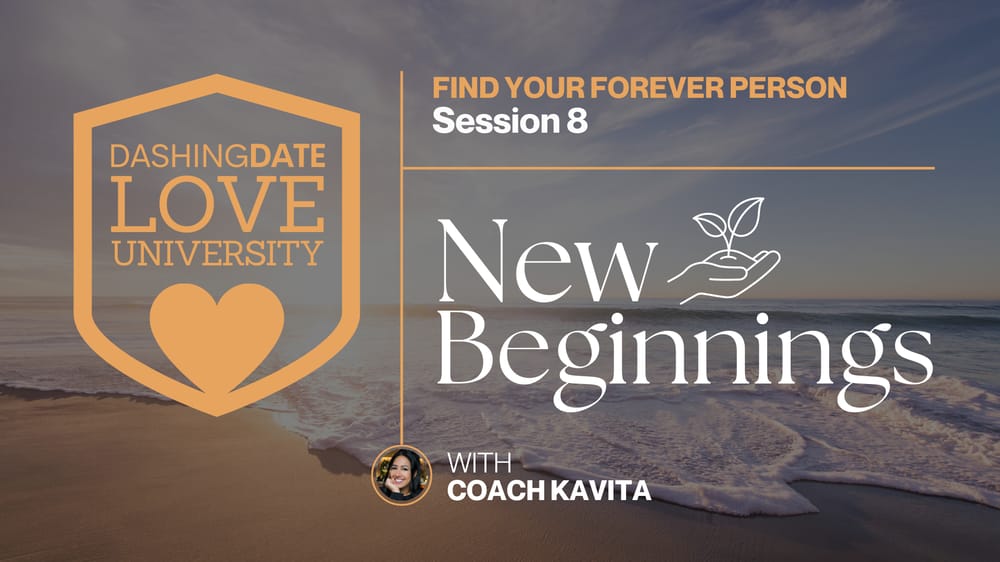 DASHINGDATE
LOVE
UNIVERSITY

FIND YOUR FOREVER PERSON
Session 8

New Beginnings

WITH
COACH KAVITA